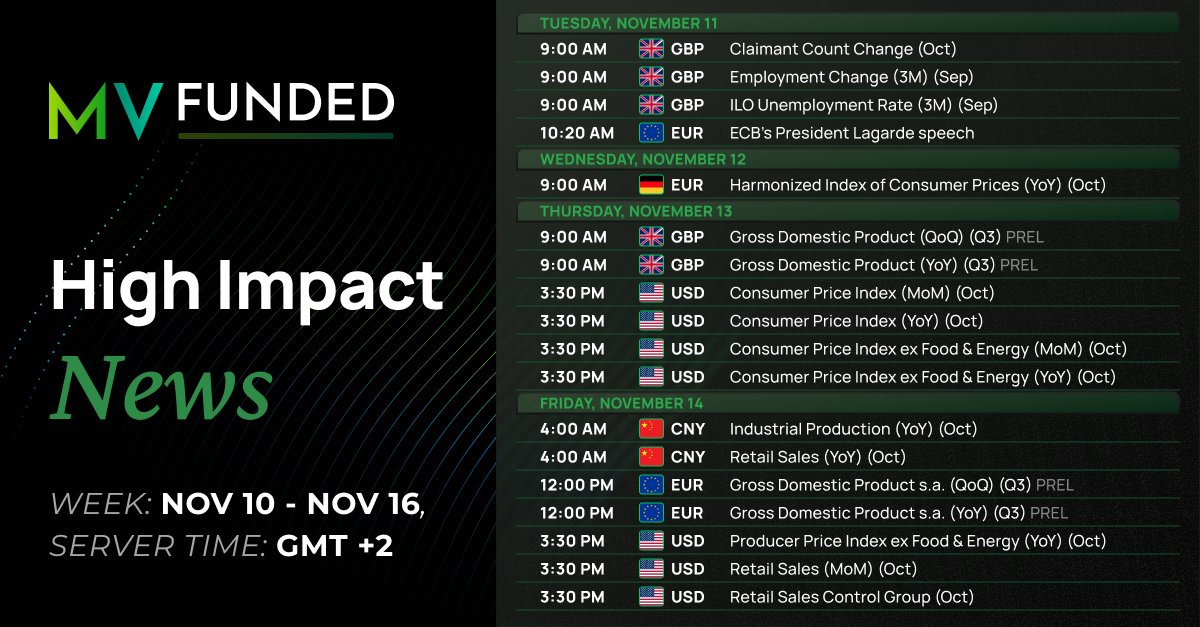 MV FUNDED

High Impact
News

WEEK: NOV 10 - NOV 16,
SERVER TIME: GMT +2

TUESDAY, NOVEMBER 11
9:00 AM GBP Claimant Count Change (Oct)
9:00 AM GBP Employment Change (3M) (Sep)
9:00 AM GBP ILO Unemployment Rate (3M) (Sep)
10:20 AM EUR ECB's President Lagarde speech

WEDNESDAY, NOVEMBER 12
9:00 AM EUR Harmonized Index of Consumer Prices (YoY) (Oct)

THURSDAY, NOVEMBER 13
9:00 AM GBP Gross Domestic Product (QoQ) (Q3) PREL
9:00 AM GBP Gross Domestic Product (YoY) (Q3) PREL
3:30 PM USD Consumer Price Index (MoM) (Oct)
3:30 PM USD Consumer Price Index (YoY) (Oct)
3:30 PM USD Consumer Price Index ex Food & Energy (MoM) (Oct)
3:30 PM USD Consumer Price Index ex Food & Energy (YoY) (Oct)

FRIDAY, NOVEMBER 14
4:00 AM CNY Industrial Production (YoY) (Oct)
4:00 AM CNY Retail Sales (YoY) (Oct)
12:00 PM EUR Gross Domestic Product s.a. (QoQ) (Q3) PREL
12:00 PM EUR Gross Domestic Product s.a. (YoY) (Q3) PREL
3:30 PM USD Producer Price Index ex Food & Energy (YoY) (Oct)
3:30 PM USD Retail Sales (MoM) (Oct)
3:30 PM USD Retail Sales Control Group (Oct)